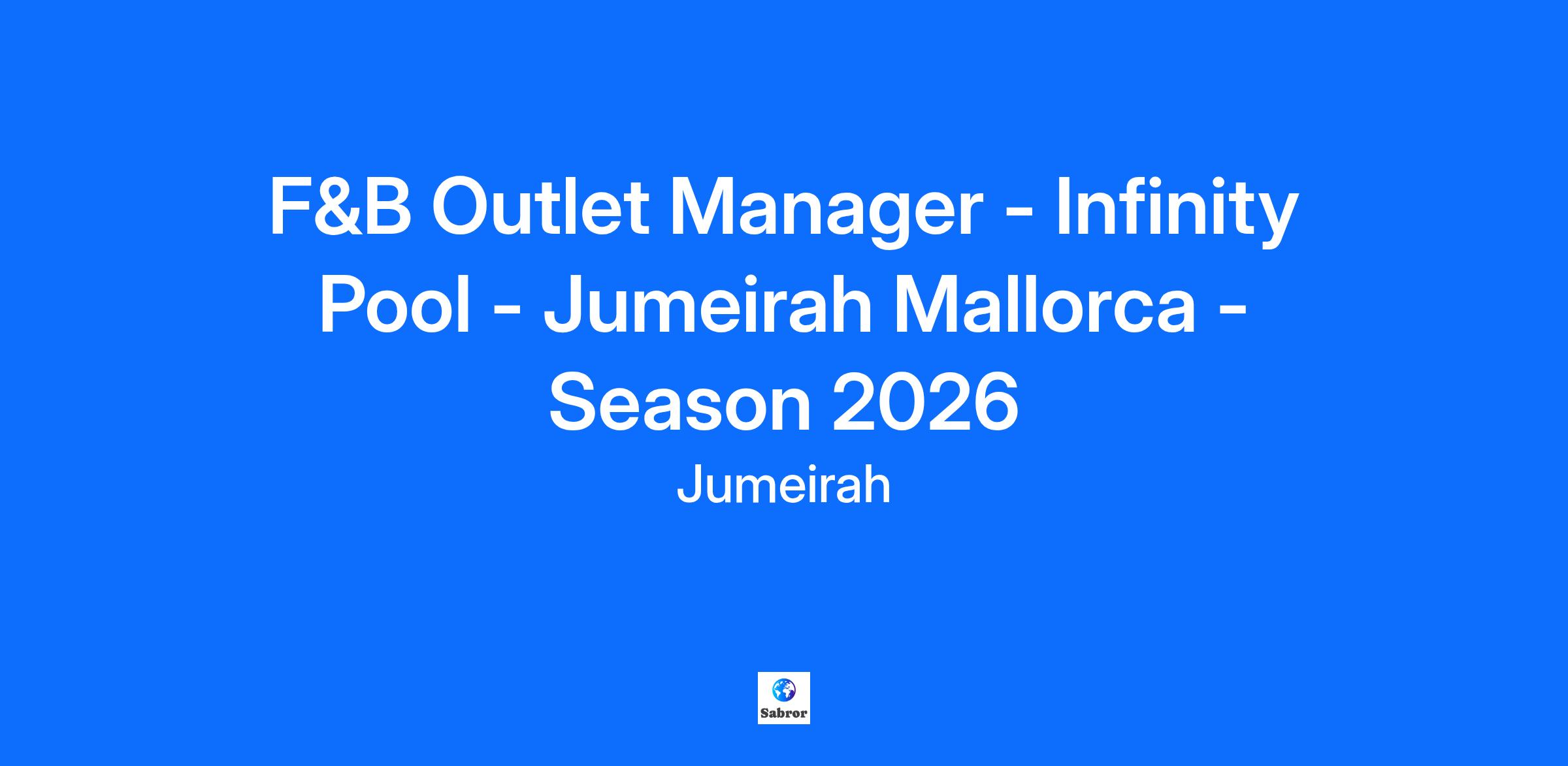 F&B Outlet Manager - Infinity Pool - Jumeirah Mallorca - Season 2026

Jumeirah

Sabror